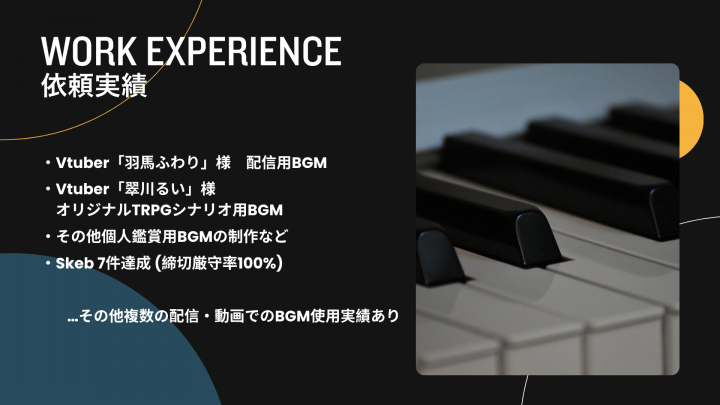 WORK EXPERIENCE
依頼実績

・Vtuber「羽馬ふわり」様　配信用BGM
・Vtuber「翠川るい」様
オリジナルTRPGシナリオ用BGM
・その他個人鑑賞用BGMの制作など
・Skeb 7件達成 (締切厳守率100%)

...その他複数の配信・動画でのBGM使用実績あり